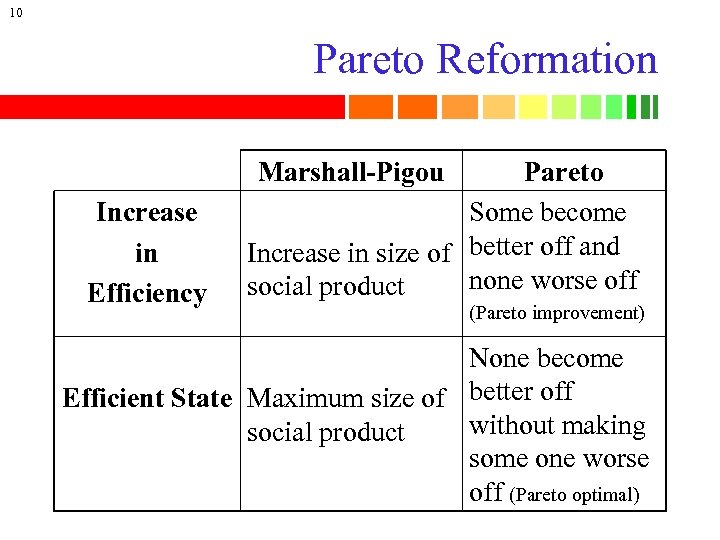 10

Pareto Reformation

| | Marshall-Pigou | Pareto |
|---|---|---|
| Increase in Efficiency | Increase in size of social product | Some become better off and none worse off (Pareto improvement) |
| Efficient State | Maximum size of social product | None become better off without making some one worse off (Pareto optimal) |